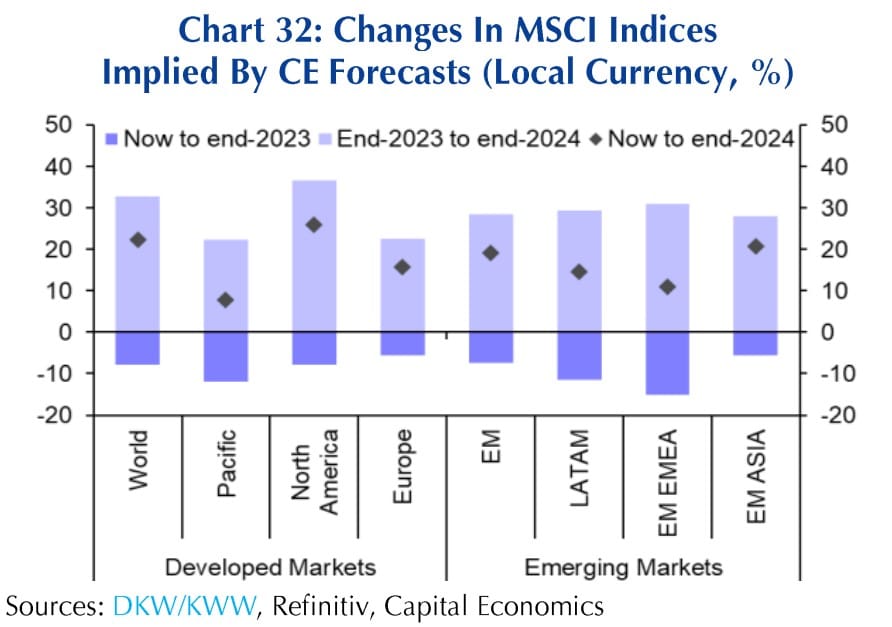 Chart 32: Changes In MSCI Indices Implied By CE Forecasts (Local Currency, %)

Now to end-2023 End-2023 to end-2024 Now to end-2024

50
40
30
20
10
0
-10
-20

50
40
30
20
10
0
-10
-20

World
Pacific
North America
Europe
EM
LATAM
EM EMEA
EM ASIA

Developed Markets
Emerging Markets

Sources: DKW/KWW, Refinitiv, Capital Economics